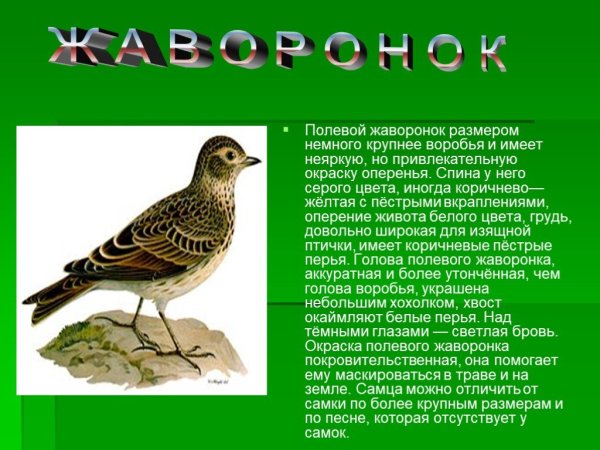 ЖАВОРОНОК

Полевой жаворонок размером немного крупнее воробья и имеет неяркую, но привлекательную окраску оперенья. Спина у него серого цвета, иногда коричнево—жёлтая с пёстрыми вкраплениями, оперение живота белого цвета, грудь, довольно широкая для изящной птички, имеет коричневые пёстрые перья. Голова полевого жаворонка, аккуратная и более утончённая, чем голова воробья, украшена небольшим хохолком, хвост окаймляют белые перья. Над тёмными глазами — светлая бровь. Окраска полевого жаворонка покровительственная, она помогает ему маскироваться в траве и на земле. Самца можно отличить от самки по более крупным размерам и по песне, которая отсутствует у самок.